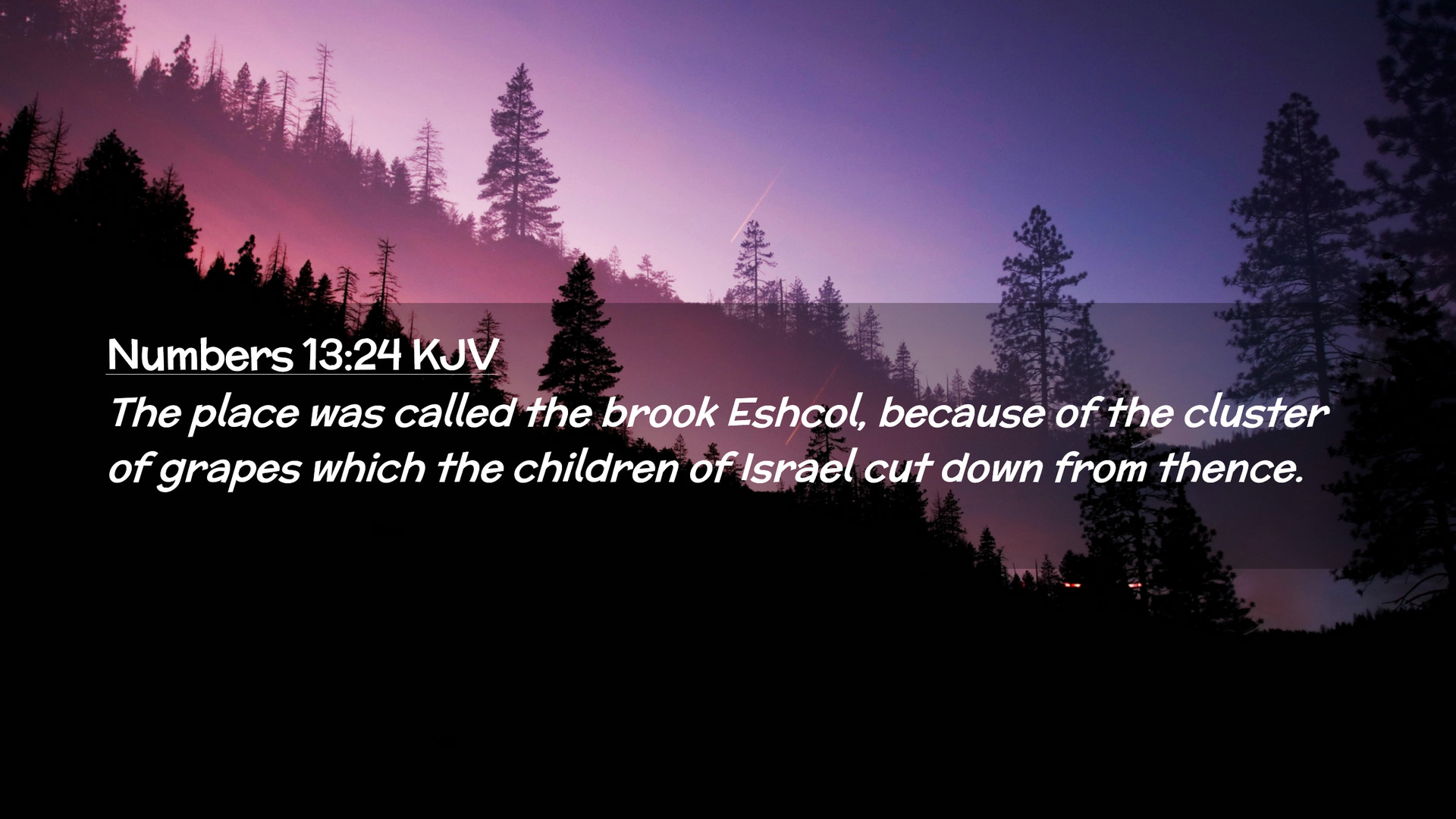 Numbers 13:24 KJV
The place was called the brook Eshcol, because of the cluster of grapes which the children of Israel cut down from thence.